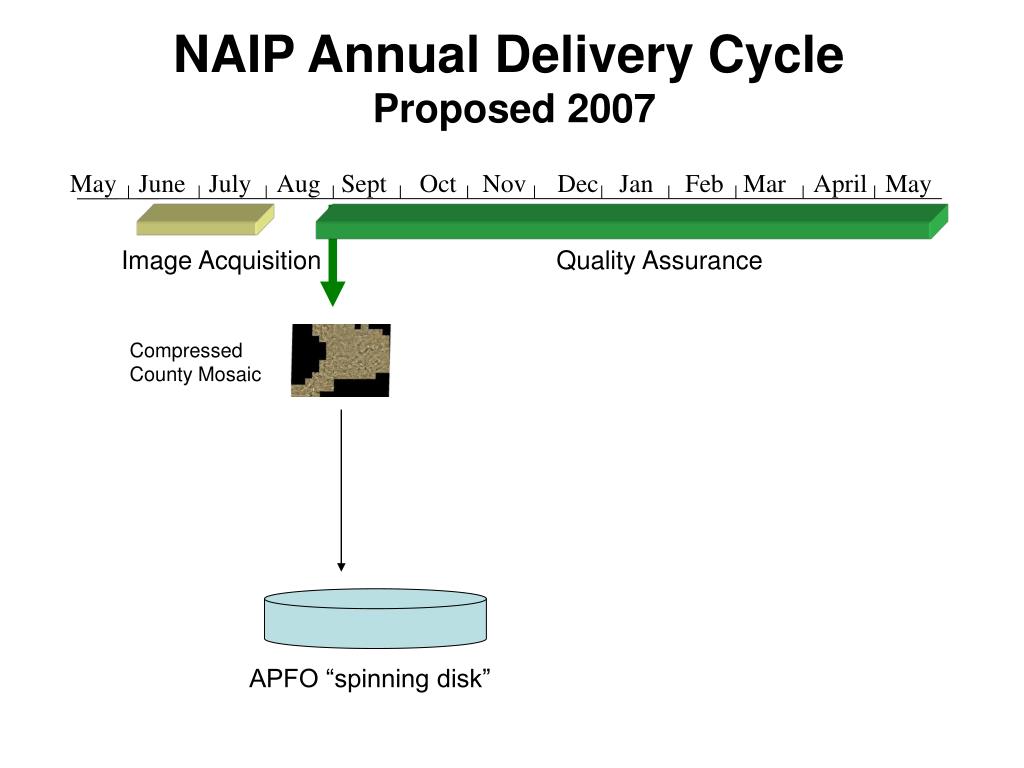 NAIP Annual Delivery Cycle
Proposed 2007

May June July Aug Sept Oct Nov Dec Jan Feb Mar April May

Image Acquisition

Quality Assurance

Compressed County Mosaic

APFO “spinning disk”